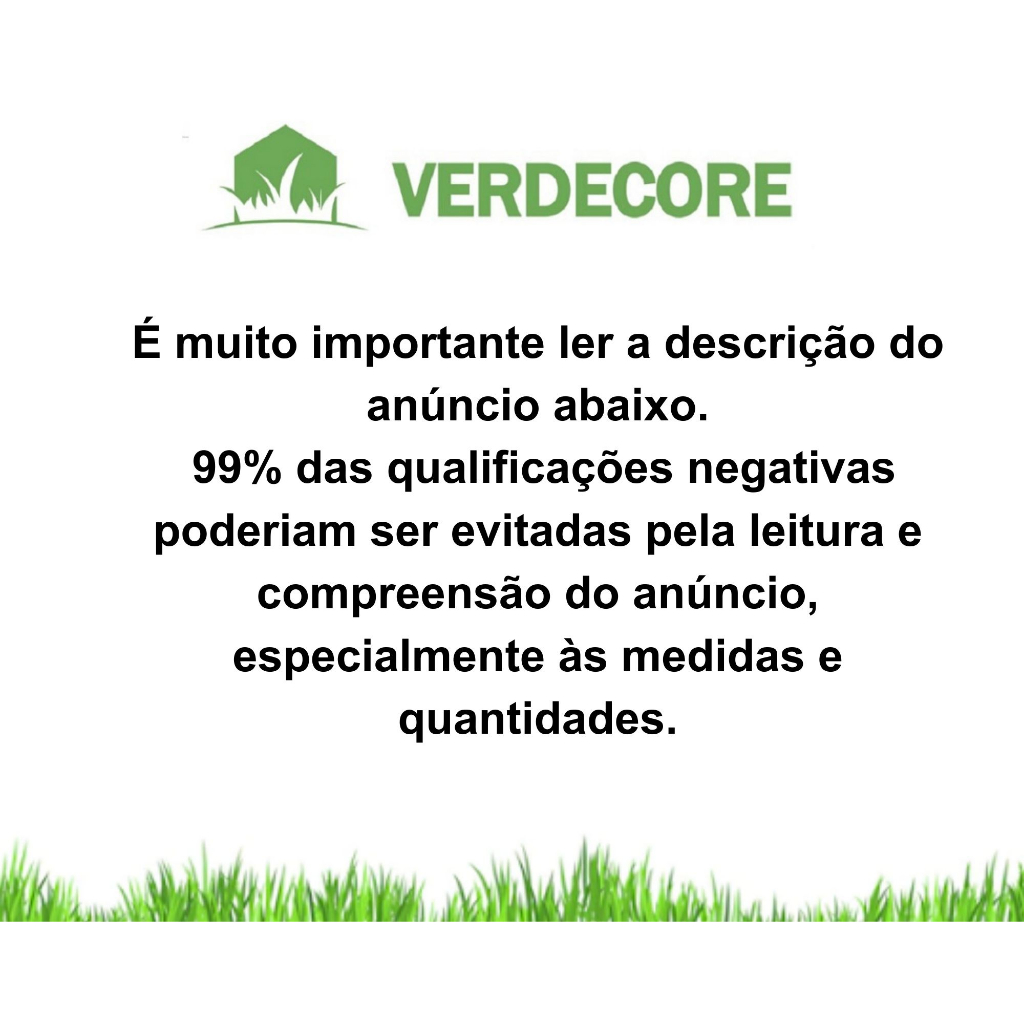 VERDECORE

É muito importante ler a descrição do anúncio abaixo.
99% das qualificações negativas poderiam ser evitadas pela leitura e compreensão do anúncio, especialmente às medidas e quantidades.